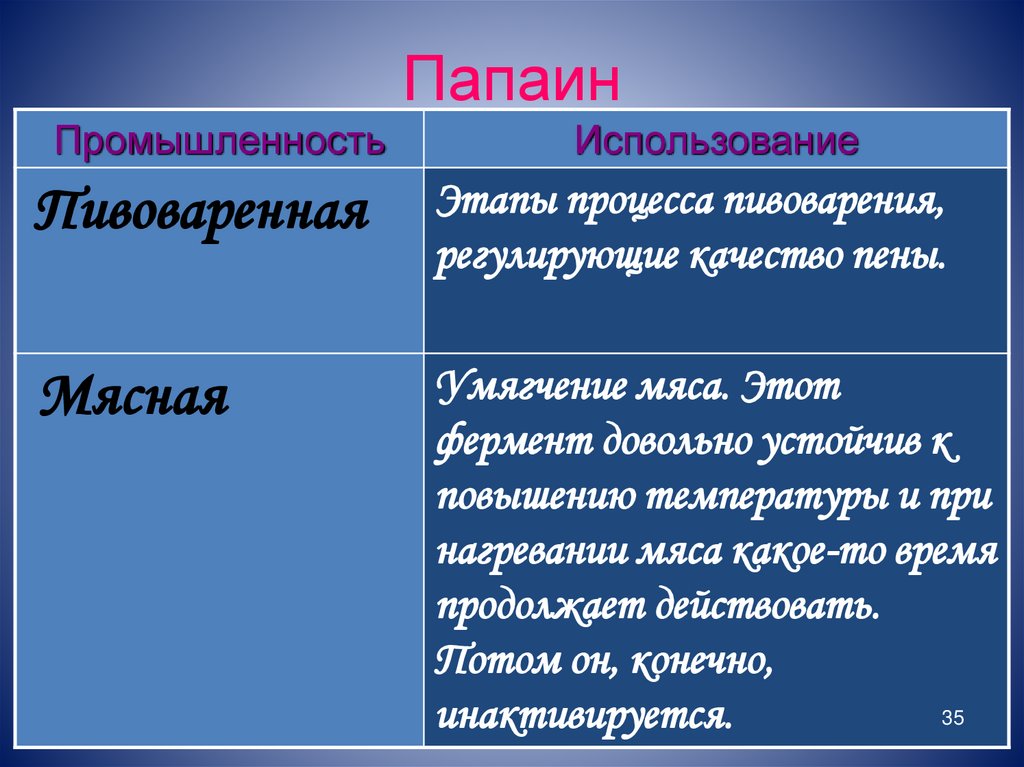 Папаин

| Промышленность | Использование |
|---|---|
| Пивоваренная | Этапы процесса пивоварения, регулирующие качество пены. |
| Мясная | Умягчение мяса. Этот фермент довольно устойчив к повышению температуры и при нагревании мяса какое-то время продолжает действовать. Потом он, конечно, инактивируется. |

35